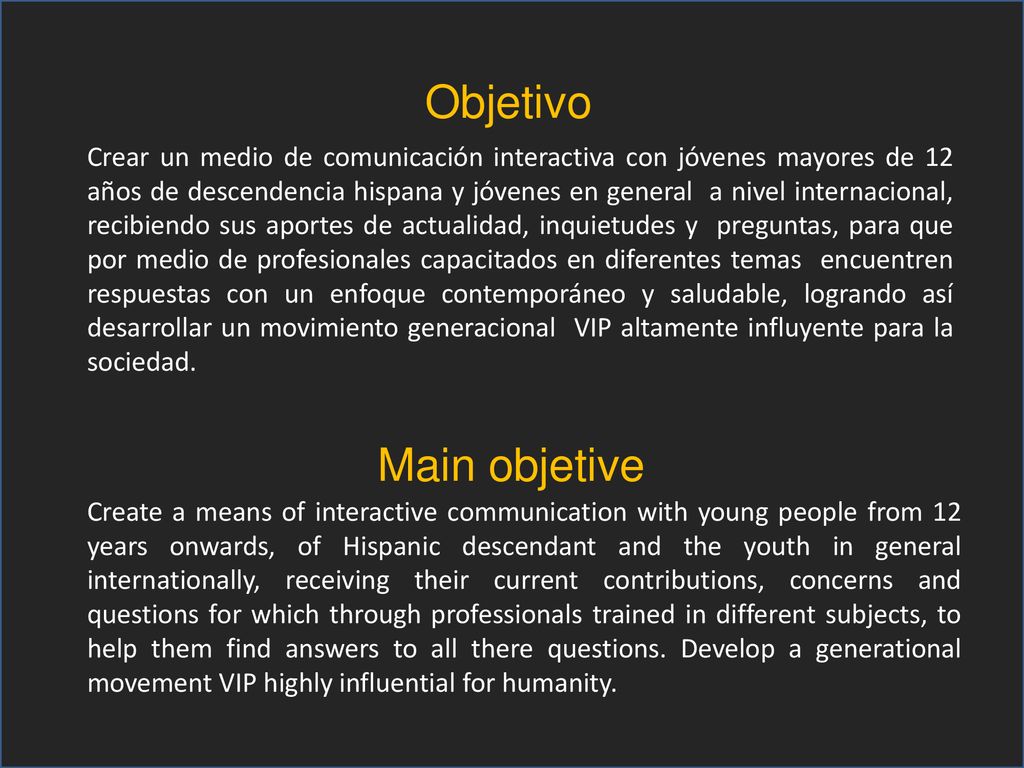 Objetivo

Crear un medio de comunicación interactiva con jóvenes mayores de 12 años de descendencia hispana y jóvenes en general a nivel internacional, recibiendo sus aportes de actualidad, inquietudes y preguntas, para que por medio de profesionales capacitados en diferentes temas encuentren respuestas con un enfoque contemporáneo y saludable, logrando así desarrollar un movimiento generacional VIP altamente influyente para la sociedad.

Main objetive

Create a means of interactive communication with young people from 12 years onwards, of Hispanic descendant and the youth in general internationally, receiving their current contributions, concerns and questions for which through professionals trained in different subjects, to help them find answers to all there questions. Develop a generational movement VIP highly influential for humanity.